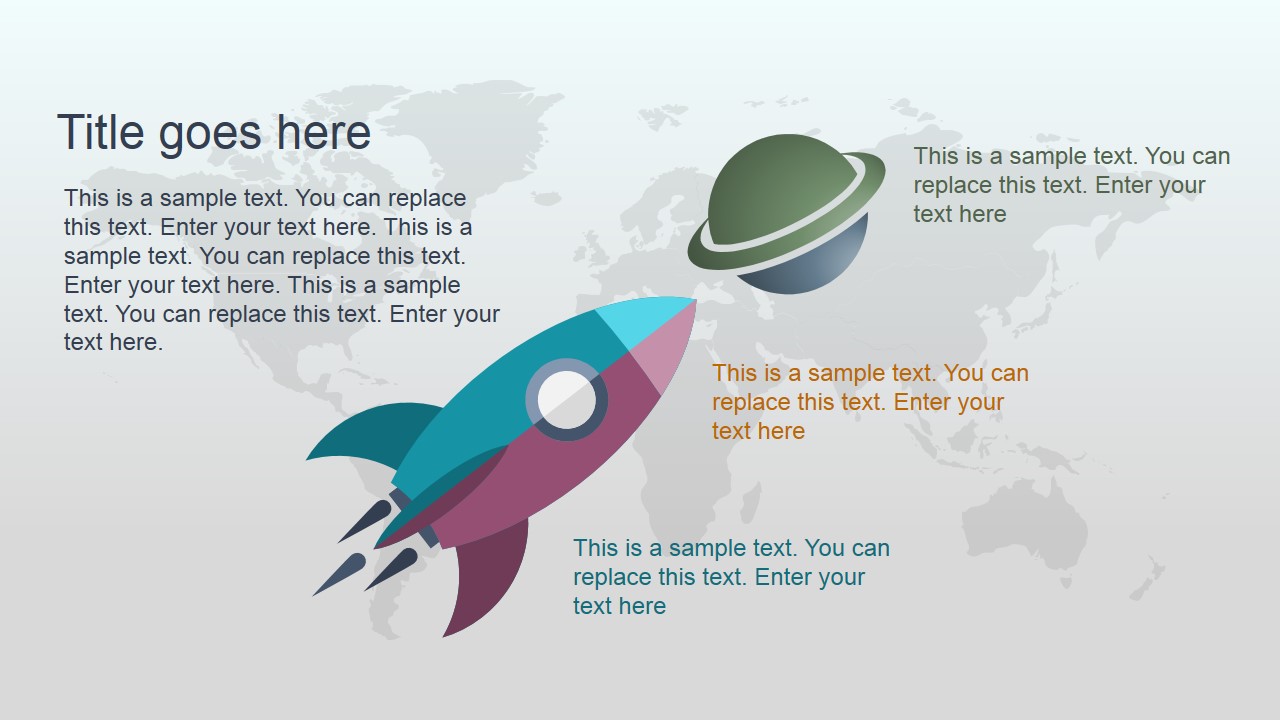 Title goes here

This is a sample text. You can replace this text. Enter your text here. This is a sample text. You can replace this text. Enter your text here. This is a sample text. You can replace this text. Enter your text here.

This is a sample text. You can replace this text. Enter your text here

This is a sample text. You can replace this text. Enter your text here

This is a sample text. You can replace this text. Enter your text here